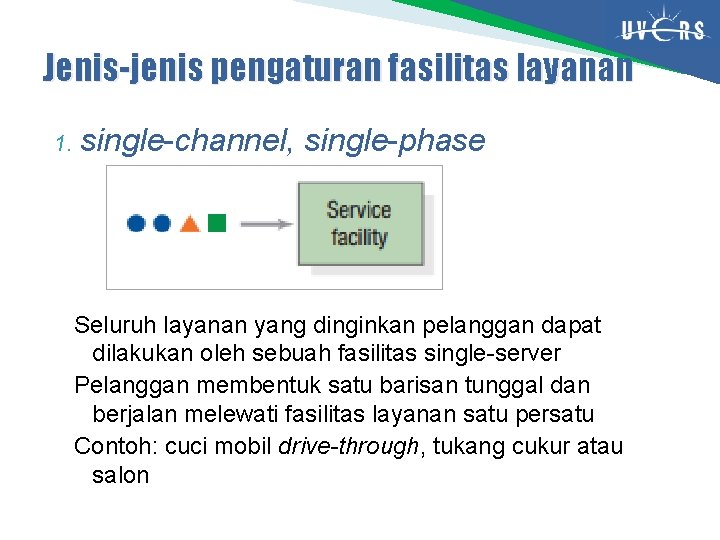 UVERS

Jenis-jenis pengaturan fasilitas layanan

1. single-channel, single-phase

Service facility

Seluruh layanan yang dinginkan pelanggan dapat dilakukan oleh sebuah fasilitas single-server

Pelanggan membentuk satu barisan tunggal dan berjalan melewati fasilitas layanan satu persatu

Contoh: cuci mobil drive-through, tukang cukur atau salon